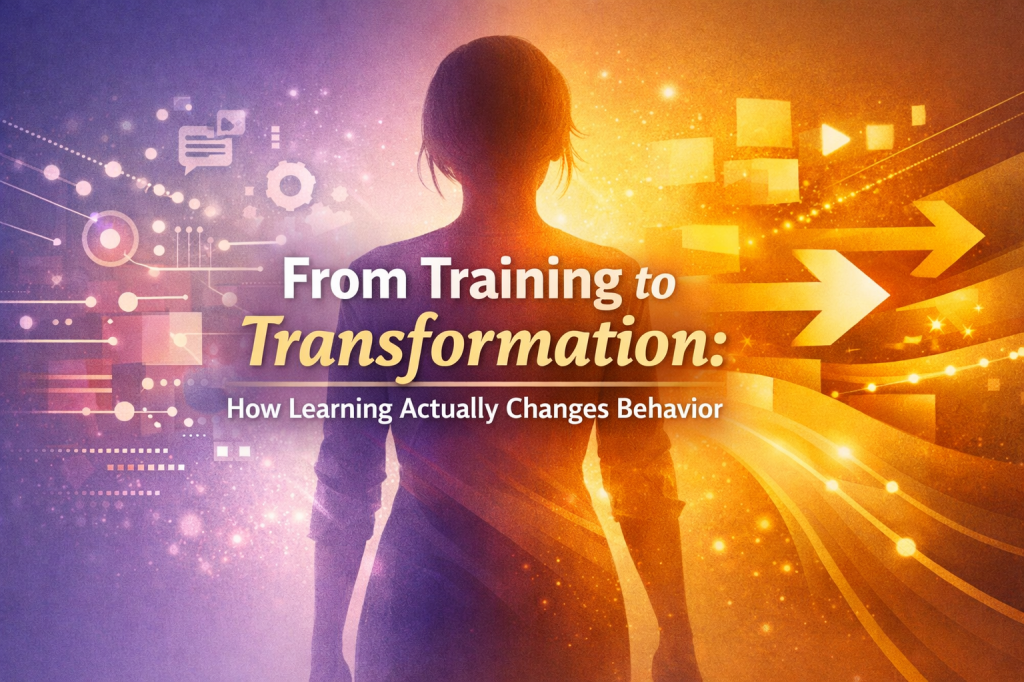 From Training to Transformation:

How Learning Actually Changes Behavior